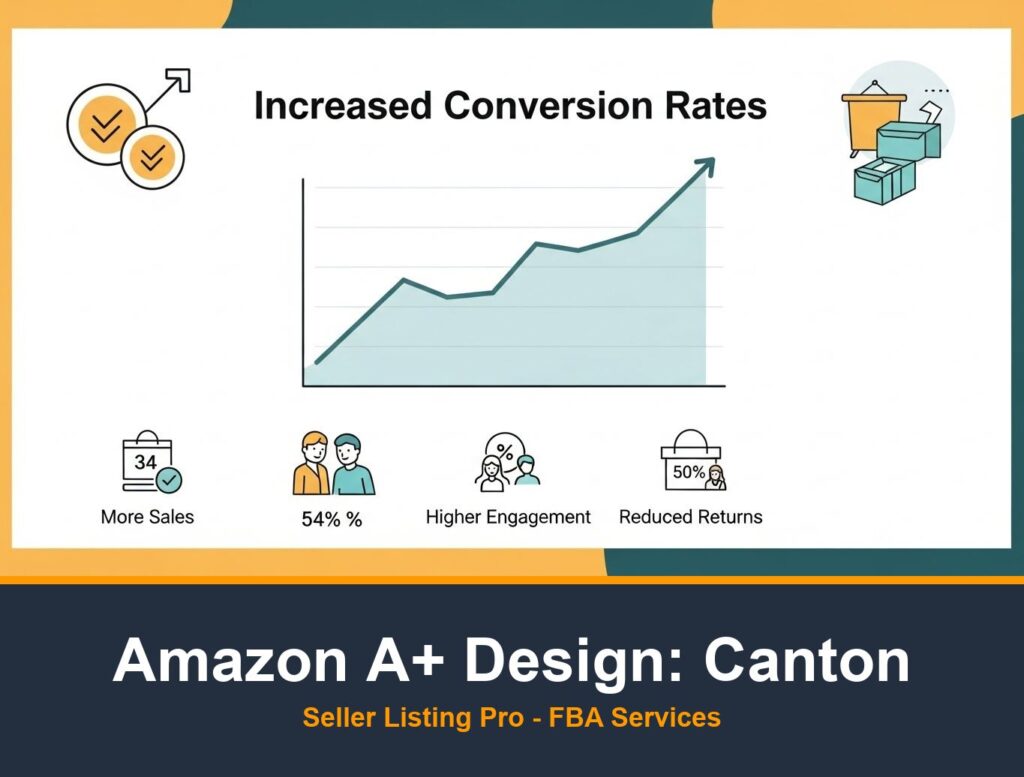 Increased Conversion Rates

34

More Sales

54% %

%

Higher Engagement

50%

Reduced Returns

Amazon A+ Design: Canton

Seller Listing Pro - FBA Services